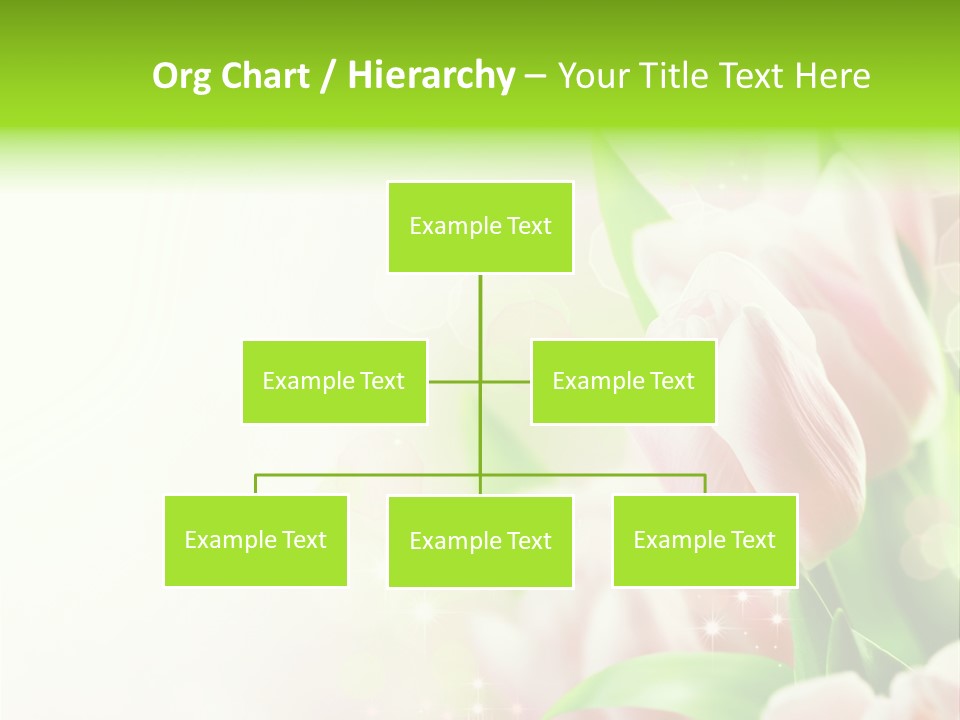 Org Chart / Hierarchy – Your Title Text Here

Example Text

Example Text

Example Text

Example Text

Example Text

Example Text